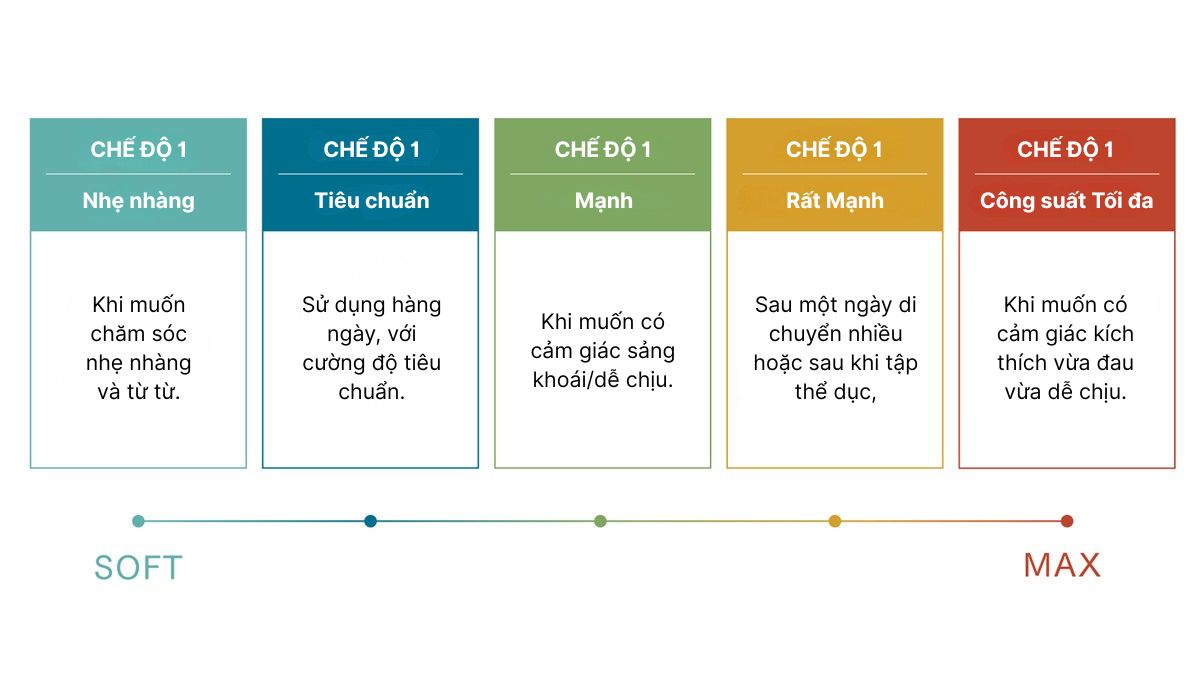 CHẾ ĐỘ 1
Nhẹ nhàng
Khi muốn chăm sóc nhẹ nhàng và từ từ.

CHẾ ĐỘ 1
Tiêu chuẩn
Sử dụng hàng ngày, với cường độ tiêu chuẩn.

CHẾ ĐỘ 1
Mạnh
Khi muốn có cảm giác sảng khoái/dễ chịu.

CHẾ ĐỘ 1
Rất Mạnh
Sau một ngày di chuyển nhiều hoặc sau khi tập thể dục,

CHẾ ĐỘ 1
Công suất Tối đa
Khi muốn có cảm giác kích thích vừa đau vừa dễ chịu.

SOFT

MAX